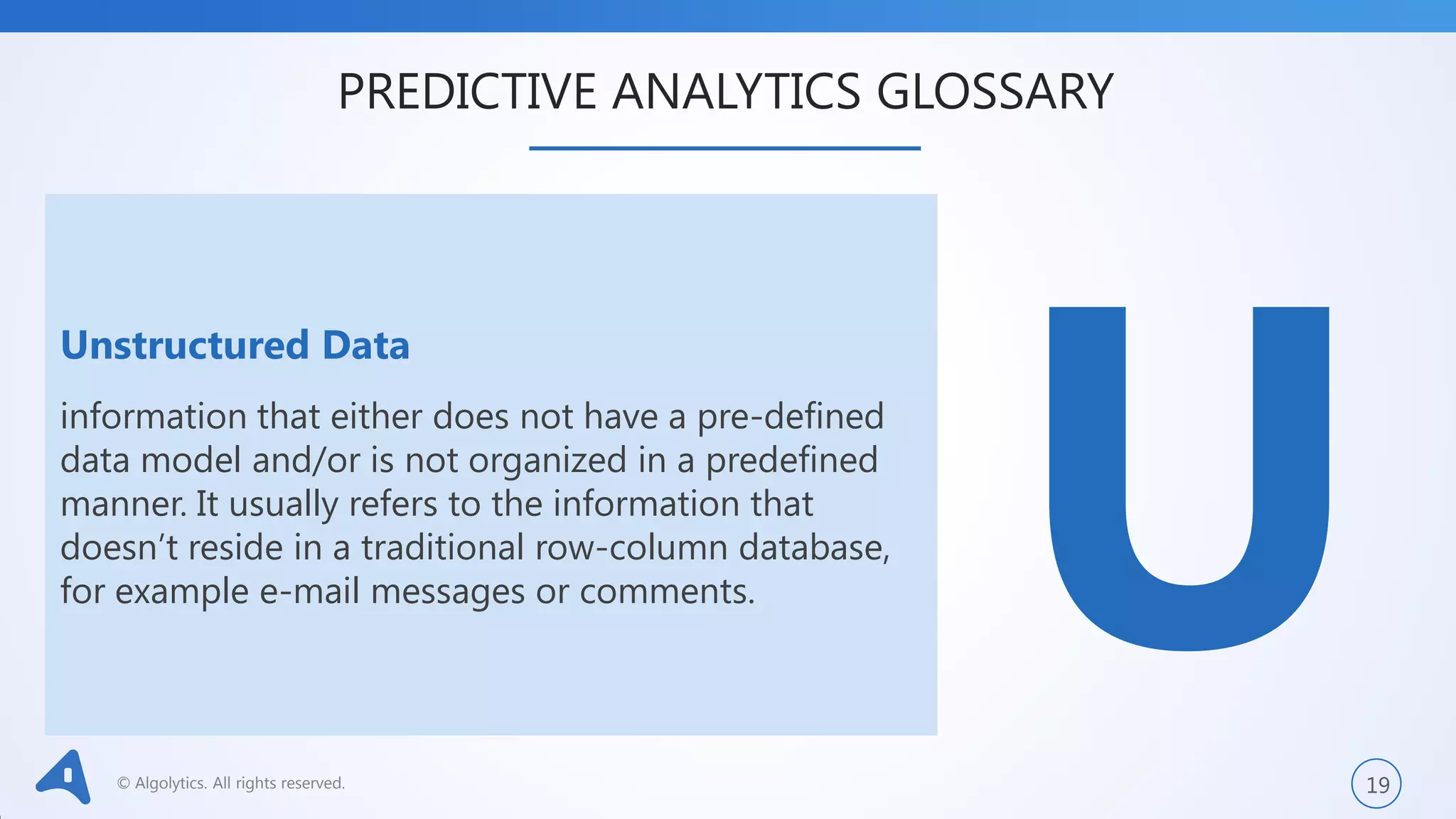 PREDICTIVE ANALYTICS GLOSSARY

Unstructured Data

information that either does not have a pre-defined data model and/or is not organized in a predefined manner. It usually refers to the information that doesn’t reside in a traditional row-column database, for example e-mail messages or comments.

U

© Algolytics. All rights reserved.

19